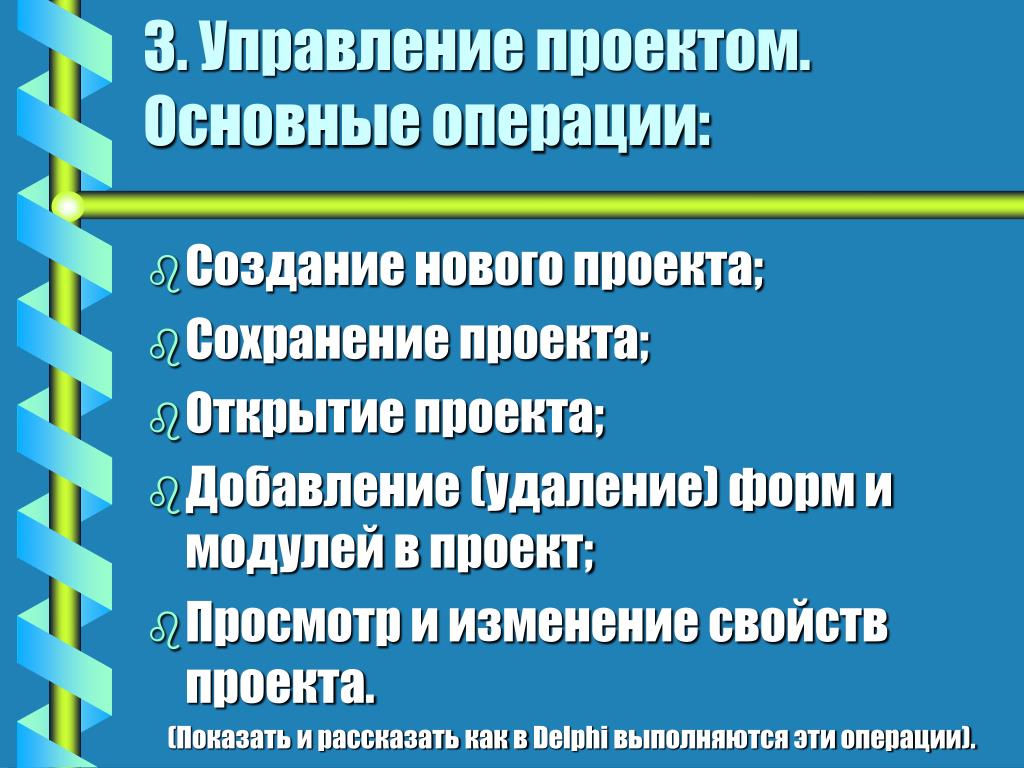 3. Управление проектом. Основные операции:

Создание нового проекта;

Сохранение проекта;

Открытие проекта;

Добавление (удаление) форм и модулей в проект;

Просмотр и изменение свойств проекта.

(Показать и рассказать как в Delphi выполняются эти операции).